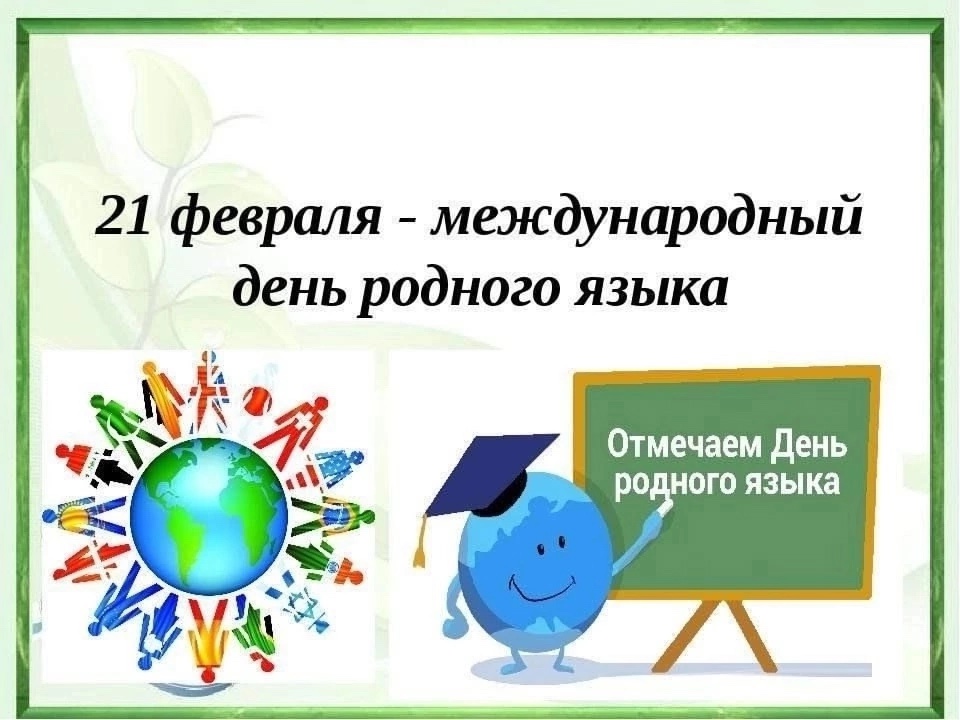 21 февраля - международный день родного языка

Отмечаем День родного языка